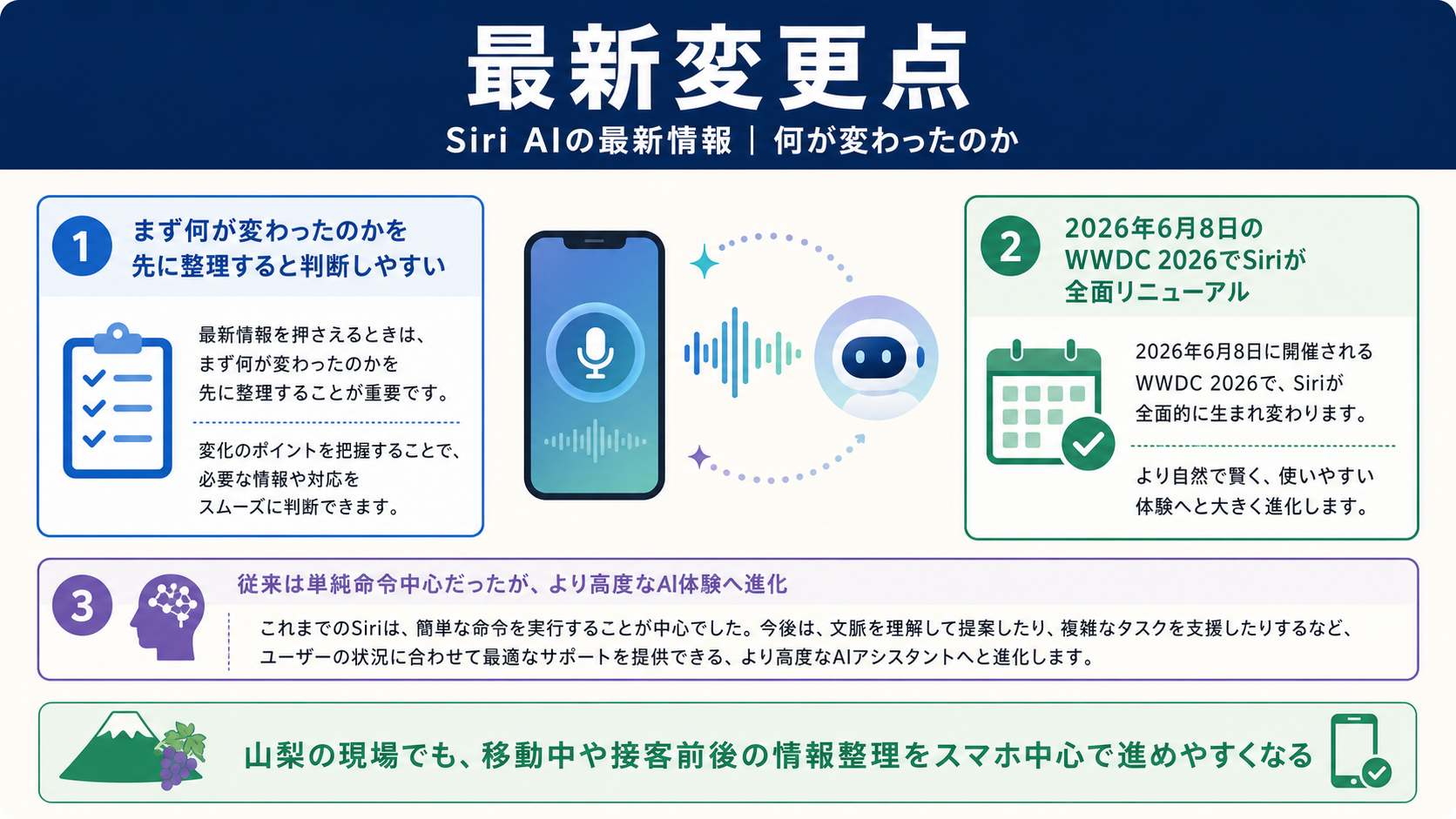 最新変更点

Siri AIの最新情報 | 何が変わったのか

1 まず何が変わったのかを先に整理すると判断しやすい

最新情報を押さえるときは、まず何が変わったのかを先に整理することが重要です。

変化のポイントを把握することで、必要な情報や対応をスムーズに判断できます。

2 2026年6月8日のWWDC 2026でSiriが全面リニューアル

2026年6月8日に開催されるWWDC 2026で、Siriが全面的に生まれ変わります。

より自然で賢く、使いやすい体験へと大きく進化します。

3 従来は単純命令中心だったが、より高度なAI体験へ進化

これまでのSiriは、簡単な命令を実行することが中心でした。今後は、文脈を理解して提案したり、複雑なタスクを支援したりするなど、ユーザーの状況に合わせて最適なサポートを提供できる、より高度なAIアシスタントへと進化します。

山梨の現場でも、移動中や接客前後の情報整理をスマホ中心で進めやすくなる